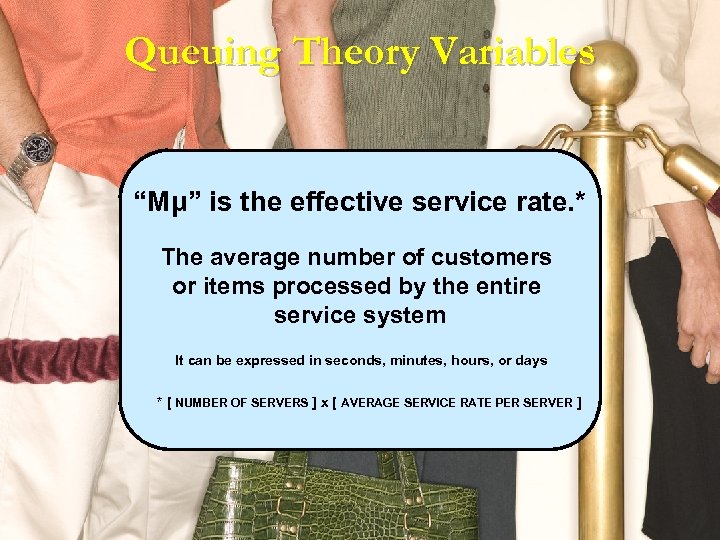 Queuing Theory Variables

“Mμ” is the effective service rate.*

The average number of customers or items processed by the entire service system

It can be expressed in seconds, minutes, hours, or days

* [ NUMBER OF SERVERS ] x [ AVERAGE SERVICE RATE PER SERVER ]